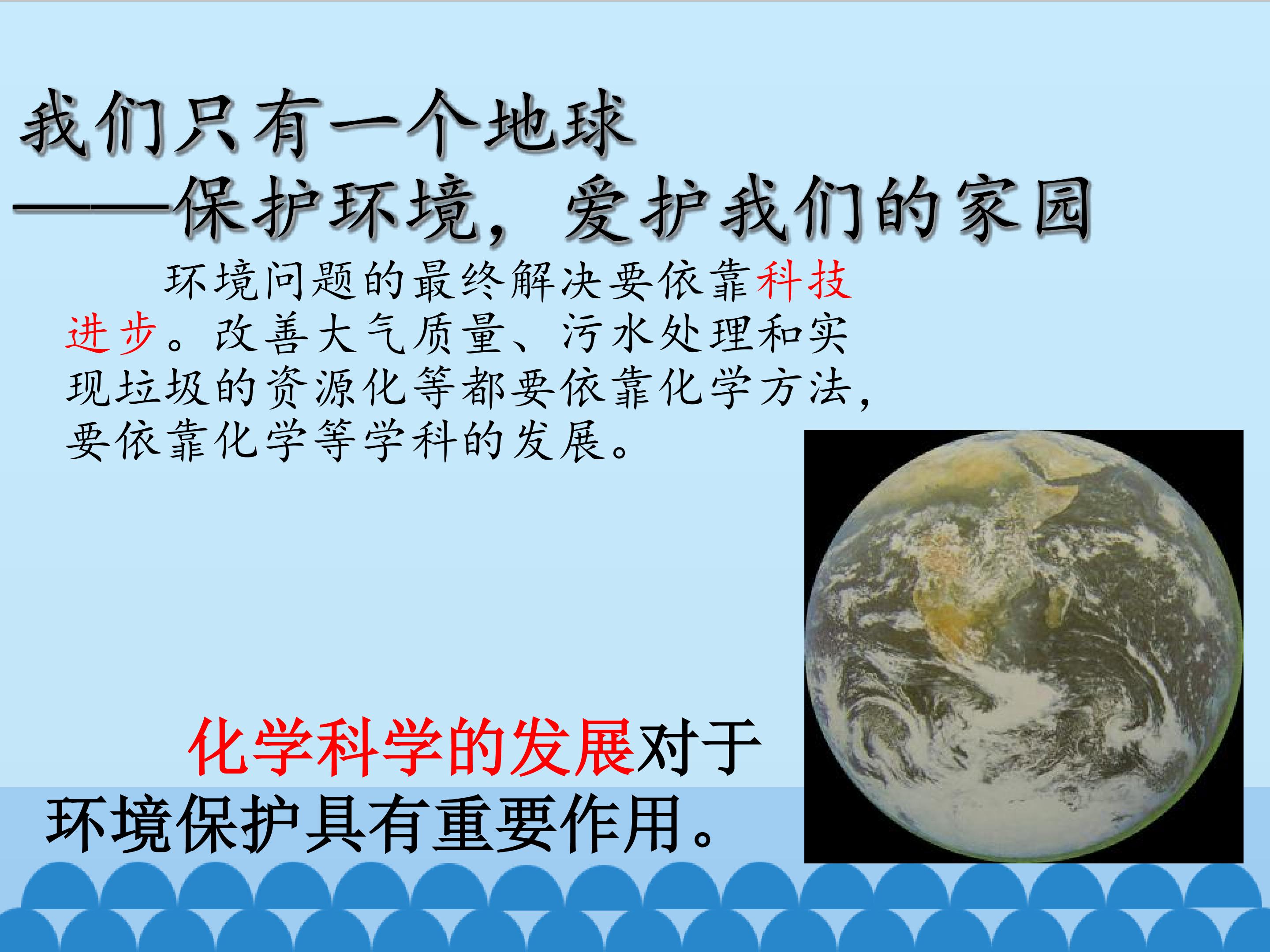 我们只有一个地球

——保护环境，爱护我们的家园

环境问题的最终解决要依靠科技进步。改善大气质量、污水处理和实现垃圾的资源化等都要依靠化学方法，要依靠化学等学科的发展。

化学科学的发展对于环境保护具有重要作用。